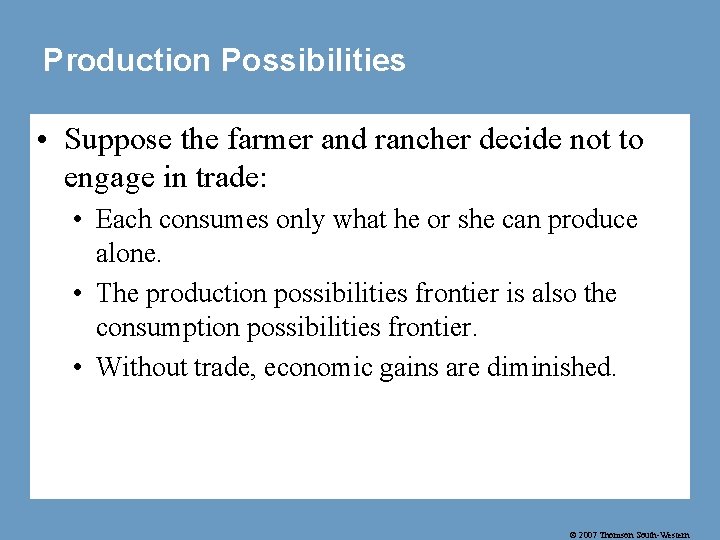 Production Possibilities

• Suppose the farmer and rancher decide not to engage in trade:

• Each consumes only what he or she can produce alone.

• The production possibilities frontier is also the consumption possibilities frontier.

• Without trade, economic gains are diminished.

© 2007 Thomson South-Western